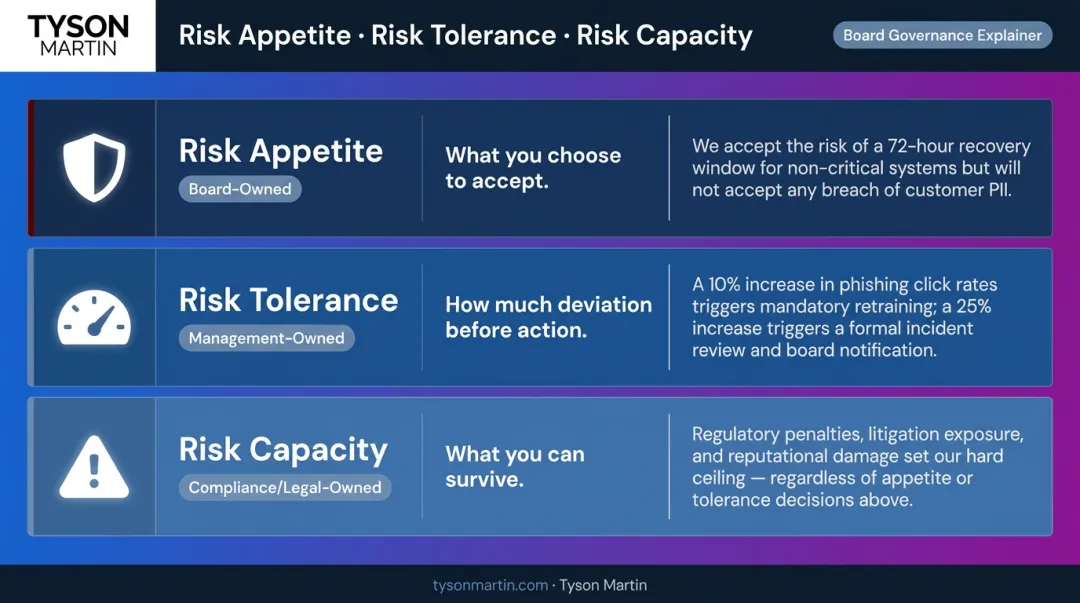 TYSON
MARTIN

Risk Appetite · Risk Tolerance · Risk Capacity

Board Governance Explainer

Risk Appetite
Board-Owned

What you choose to accept.

We accept the risk of a 72-hour recovery window for non-critical systems but will not accept any breach of customer PII.

Risk Tolerance
Management-Owned

How much deviation before action.

A 10% increase in phishing click rates triggers mandatory retraining; a 25% increase triggers a formal incident review and board notification.

Risk Capacity
Compliance/Legal-Owned

What you can survive.

Regulatory penalties, litigation exposure, and reputational damage set our hard ceiling — regardless of appetite or tolerance decisions above.

tysonmartin.com · Tyson Martin